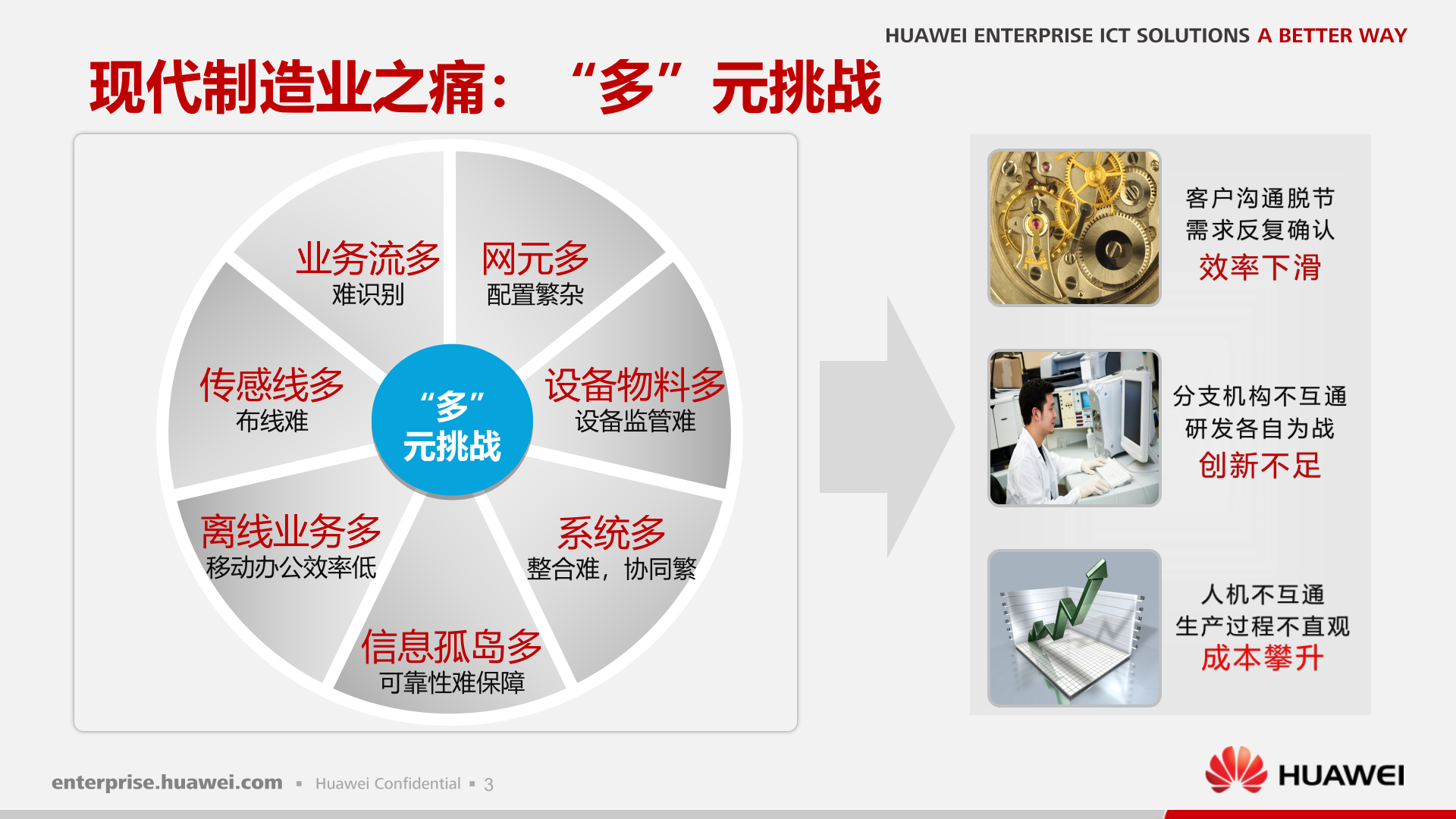 HUAWEI ENTERPRISE ICT SOLUTIONS A BETTER WAY

现代制造业之痛：“多”元挑战

业务流多
难识别

网元多
配置繁杂

传感线多
布线难

“多”
元挑战

设备物料多
设备监管难

离线业务多
移动办公效率低

系统多
整合难，协同繁

信息孤岛多
可靠性难保障

客户沟通脱节
需求反复确认
效率下滑

分支机构不互通
研发各自为战
创新不足

人机不互通
生产过程不直观
成本攀升

enterprise.huawei.com ▪ Huawei Confidential ▪ 3

HUAWEI